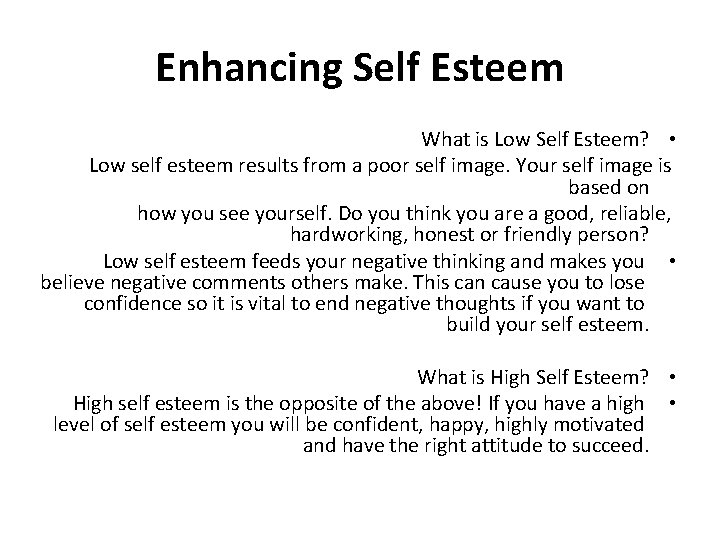 Enhancing Self Esteem

• What is Low Self Esteem?

Low self esteem results from a poor self image. Your self image is based on

how you see yourself. Do you think you are a good, reliable, hardworking, honest or friendly person?

• Low self esteem feeds your negative thinking and makes you believe negative comments others make. This can cause you to lose confidence so it is vital to end negative thoughts if you want to build your self esteem.

• What is High Self Esteem?

• High self esteem is the opposite of the above! If you have a high level of self esteem you will be confident, happy, highly motivated and have the right attitude to succeed.